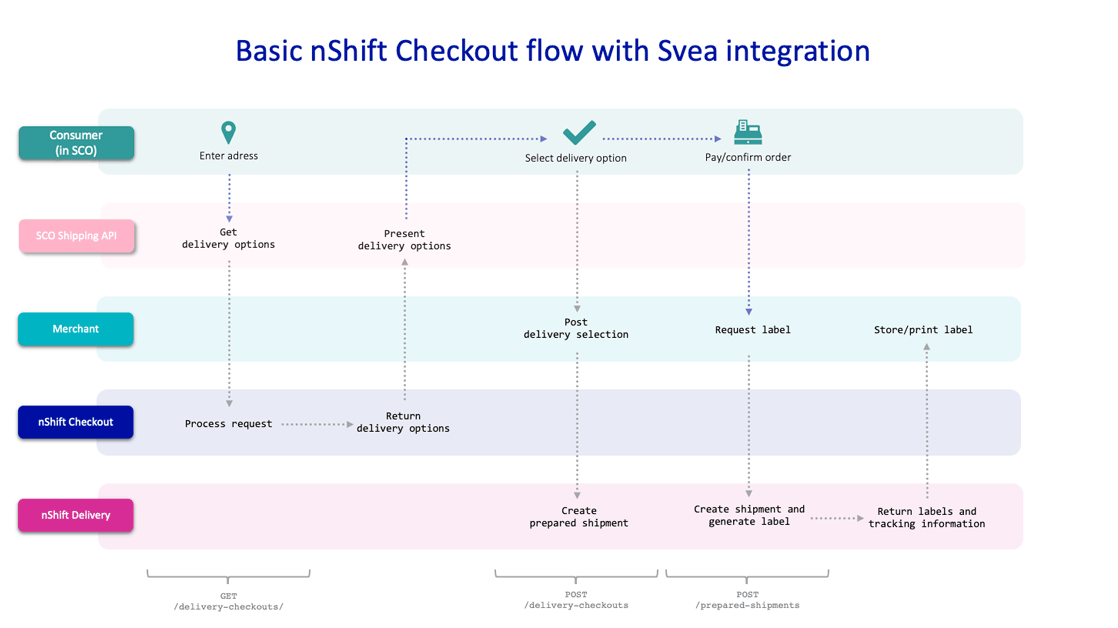 Basic nShift Checkout flow with Svea integration

Consumer (in SCO)

Enter adress

Select delivery option

Pay/confirm order

SCO Shipping API

Get delivery options

Present delivery options

Merchant

Post delivery selection

Request label

Store/print label

nShift Checkout

Process request

Return delivery options

nShift Delivery

Create prepared shipment

Create shipment and generate label

Return labels and tracking information

GET /delivery-checkouts/

POST /delivery-checkouts

POST /prepared-shipments